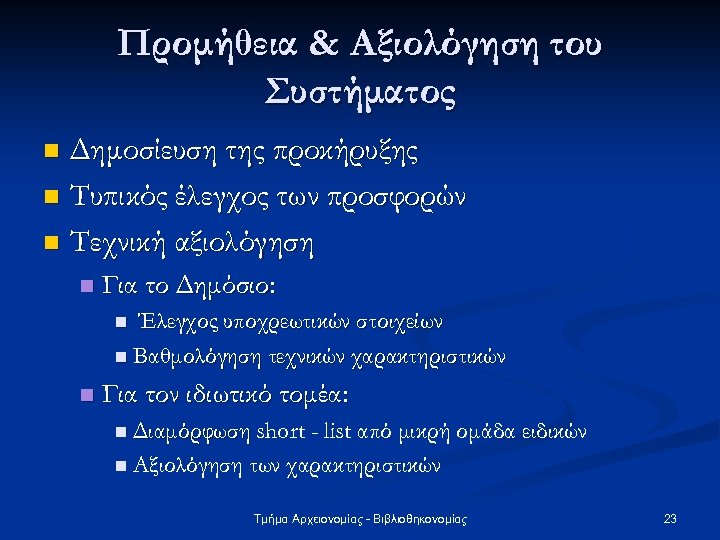 Προμήθεια & Αξιολόγηση του Συστήματος

Δημοσίευση της προκήρυξης

Τυπικός έλεγχος των προσφορών

Τεχνική αξιολόγηση

Για το Δημόσιο:

Έλεγχος υποχρεωτικών στοιχείων

Βαθμολόγηση τεχνικών χαρακτηριστικών

Για τον ιδιωτικό τομέα:

Διαμόρφωση short - list από μικρή ομάδα ειδικών

Αξιολόγηση των χαρακτηριστικών

Τμήμα Αρχειονομίας - Βιβλιοθηκονομίας

23